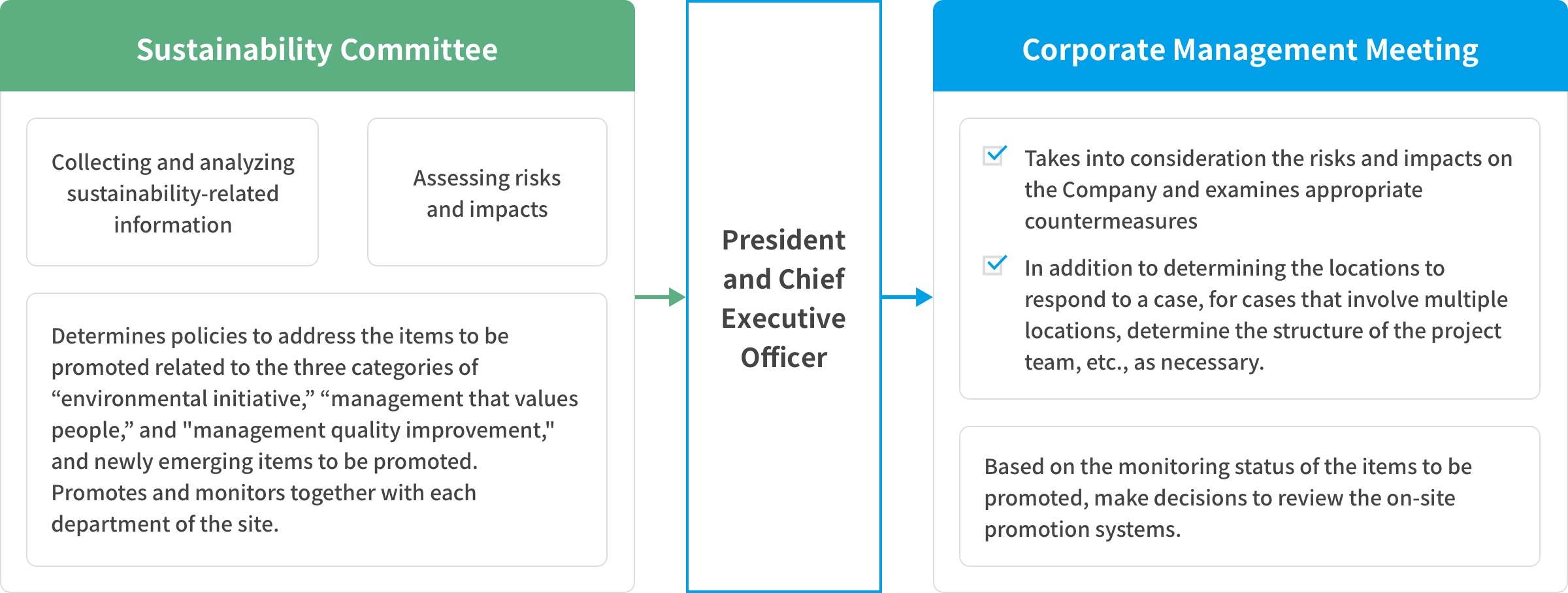 Sustainability Committee

Collecting and analyzing sustainability-related information

Assessing risks and impacts

Determines policies to address the items to be promoted related to the three categories of “environmental initiative,” “management that values people,” and "management quality improvement," and newly emerging items to be promoted. Promotes and monitors together with each department of the site.

President and Chief Executive Officer

Corporate Management Meeting

Takes into consideration the risks and impacts on the Company and examines appropriate countermeasures

In addition to determining the locations to respond to a case, for cases that involve multiple locations, determine the structure of the project team, etc., as necessary.

Based on the monitoring status of the items to be promoted, make decisions to review the on-site promotion systems.